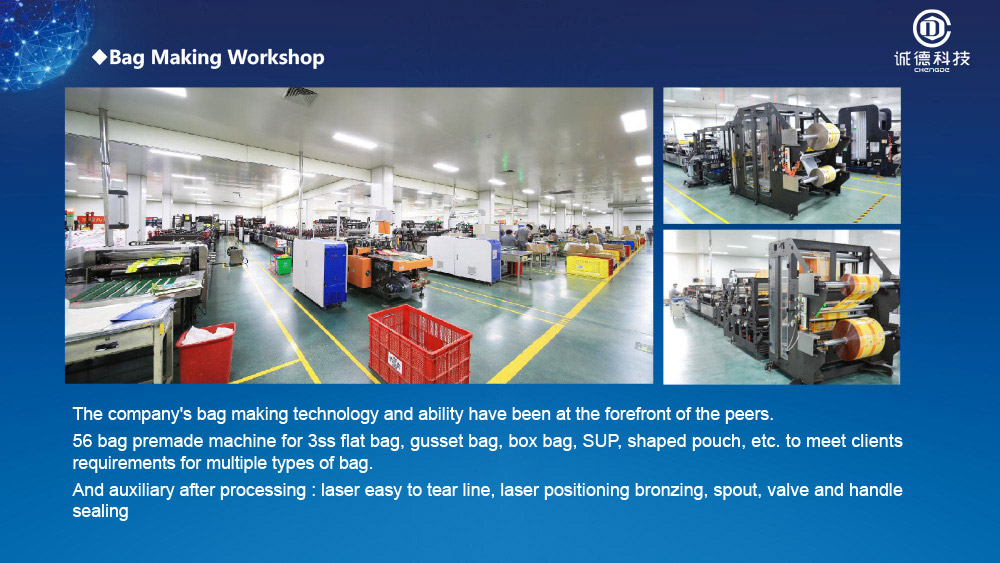 ◆Bag Making Workshop

诚德科技
CHENGDE

The company's bag making technology and ability have been at the forefront of the peers.

56 bag premade machine for 3ss flat bag, gusset bag, box bag, SUP, shaped pouch, etc. to meet clients requirements for multiple types of bag.

And auxiliary after processing : laser easy to tear line, laser positioning bronzing, spout, valve and handle sealing